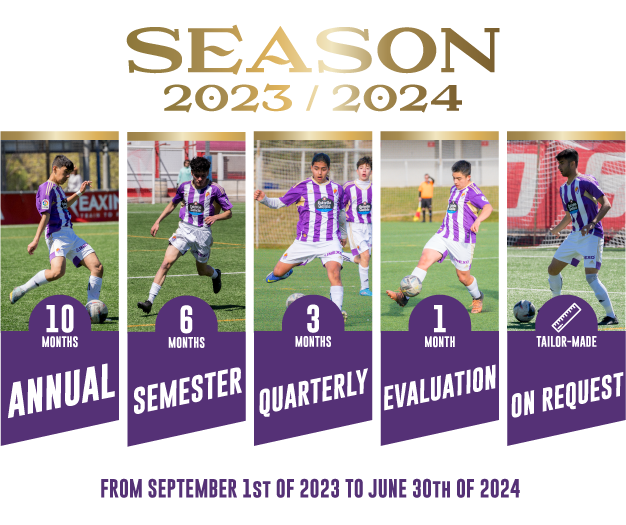 SEASON
2023 / 2024

10
MONTHS
ANNUAL

6
MONTHS
SEMESTER

3
MONTHS
QUARTERLY

1
MONTH
EVALUATION

TAILOR-MADE
ON REQUEST

FROM SEPTEMBER 1ST OF 2023 TO JUNE 30TH OF 2024